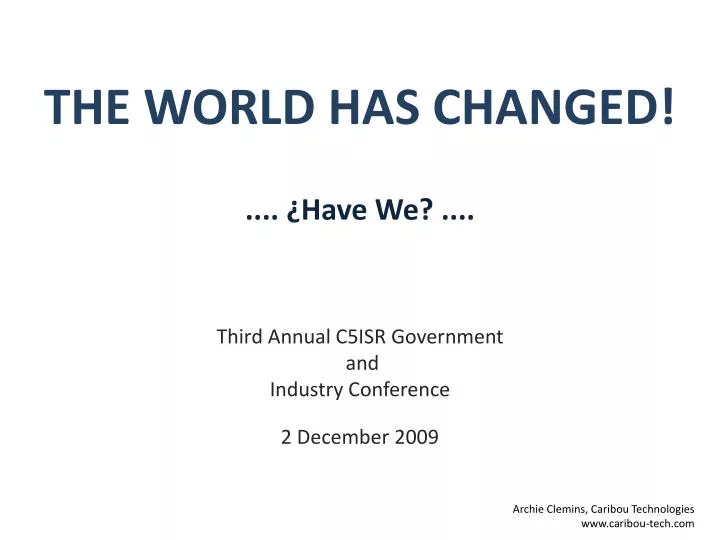 THE WORLD HAS CHANGED!

.... ¿Have We? ....

Third Annual C5ISR Government and Industry Conference

2 December 2009

Archie Clemins, Caribou Technologies
www.caribou-tech.com